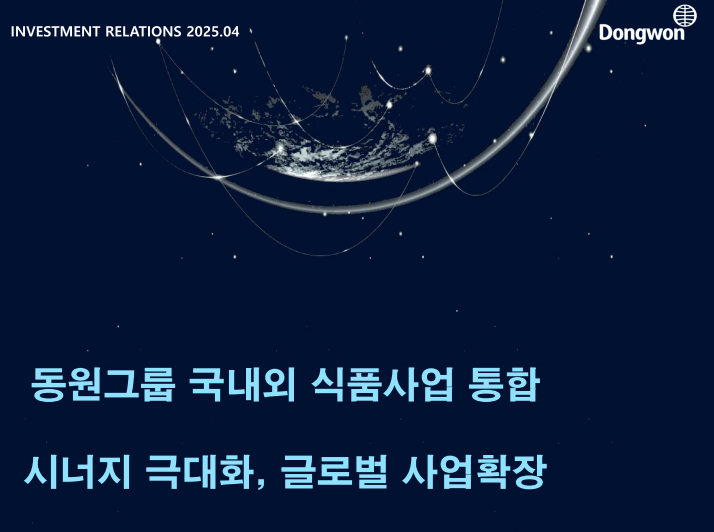 INVESTMENT RELATIONS 2025.04

Dongwon

동원그룹 국내외 식품사업 통합

시너지 극대화, 글로벌 사업확장